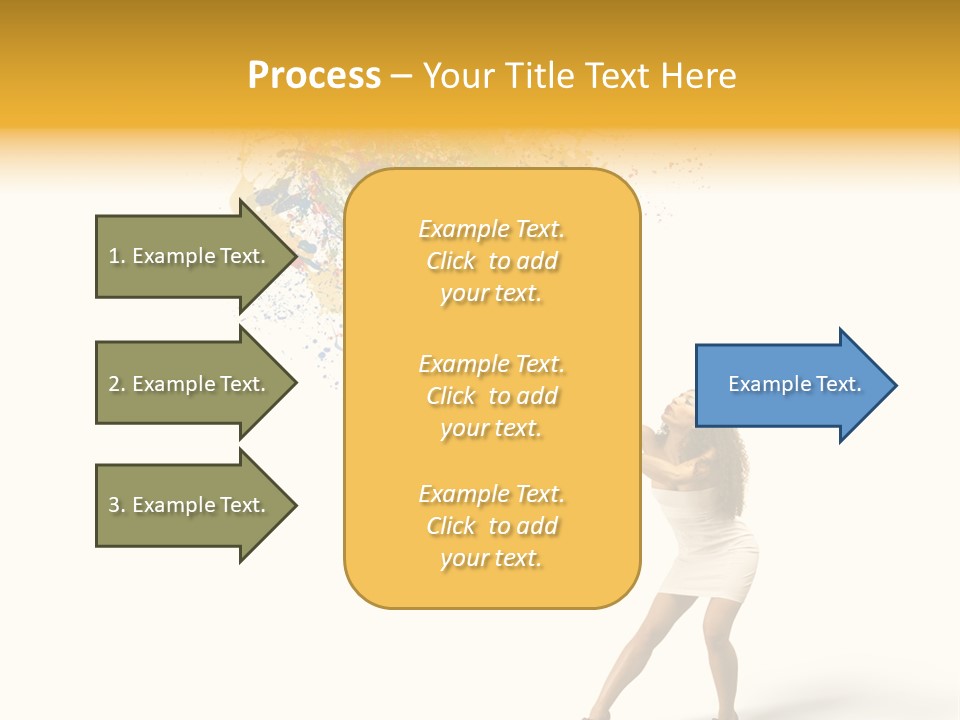 Process – Your Title Text Here

1. Example Text.

2. Example Text.

3. Example Text.

Example Text. Click to add your text.

Example Text. Click to add your text.

Example Text. Click to add your text.

Example Text.